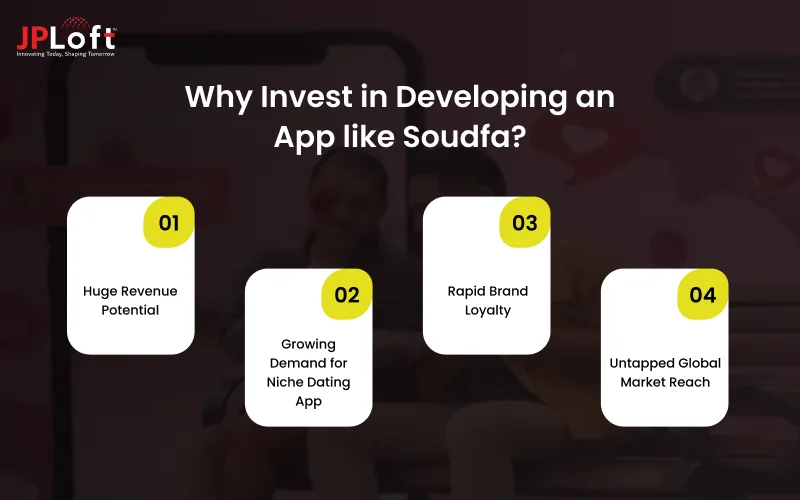 JPLoft
Innovating Today, Shaping Tomorrow

Why Invest in Developing an App like Soudfa?

01
Huge Revenue Potential

02
Growing Demand for Niche Dating App

03
Rapid Brand Loyalty

04
Untapped Global Market Reach